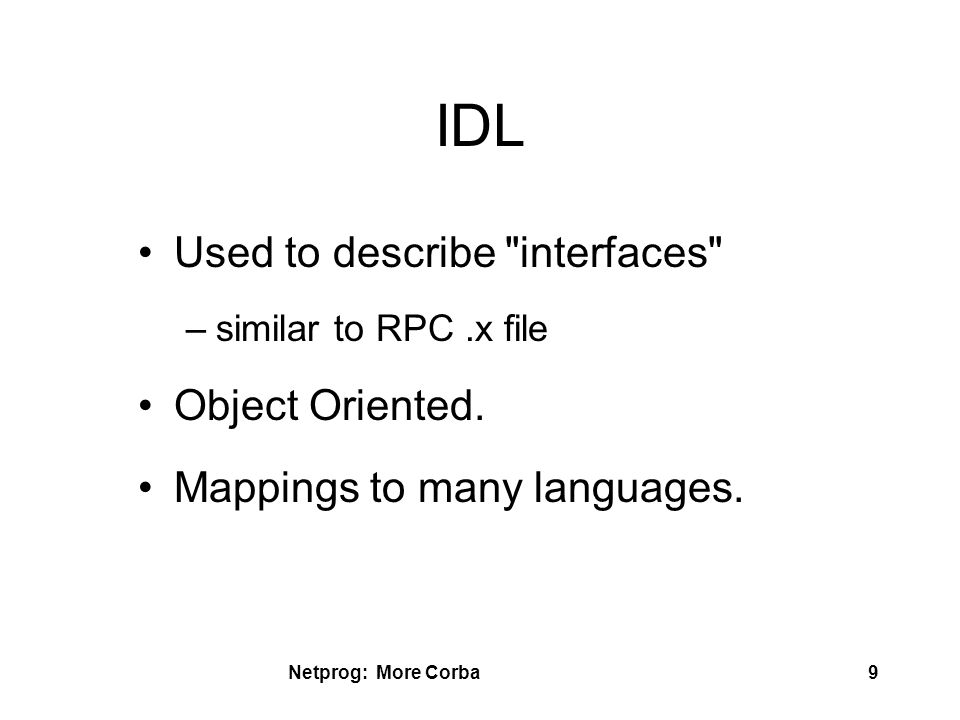 IDL

• Used to describe "interfaces"

– similar to RPC .x file

• Object Oriented.

• Mappings to many languages.

Netprog: More Corba

9